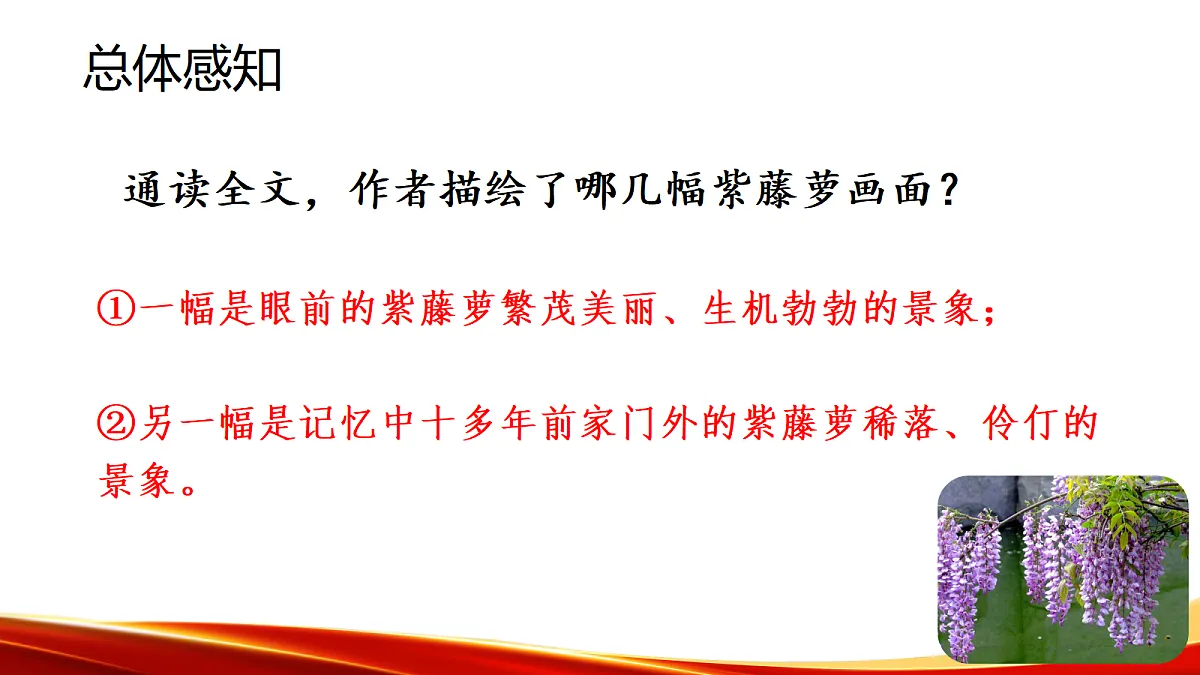 总体感知

通读全文，作者描绘了哪几幅紫藤萝画面？

①一幅是眼前的紫藤萝繁茂美丽、生机勃勃的景象；

②另一幅是记忆中十多年前家门外的紫藤萝稀落、伶仃的景象。